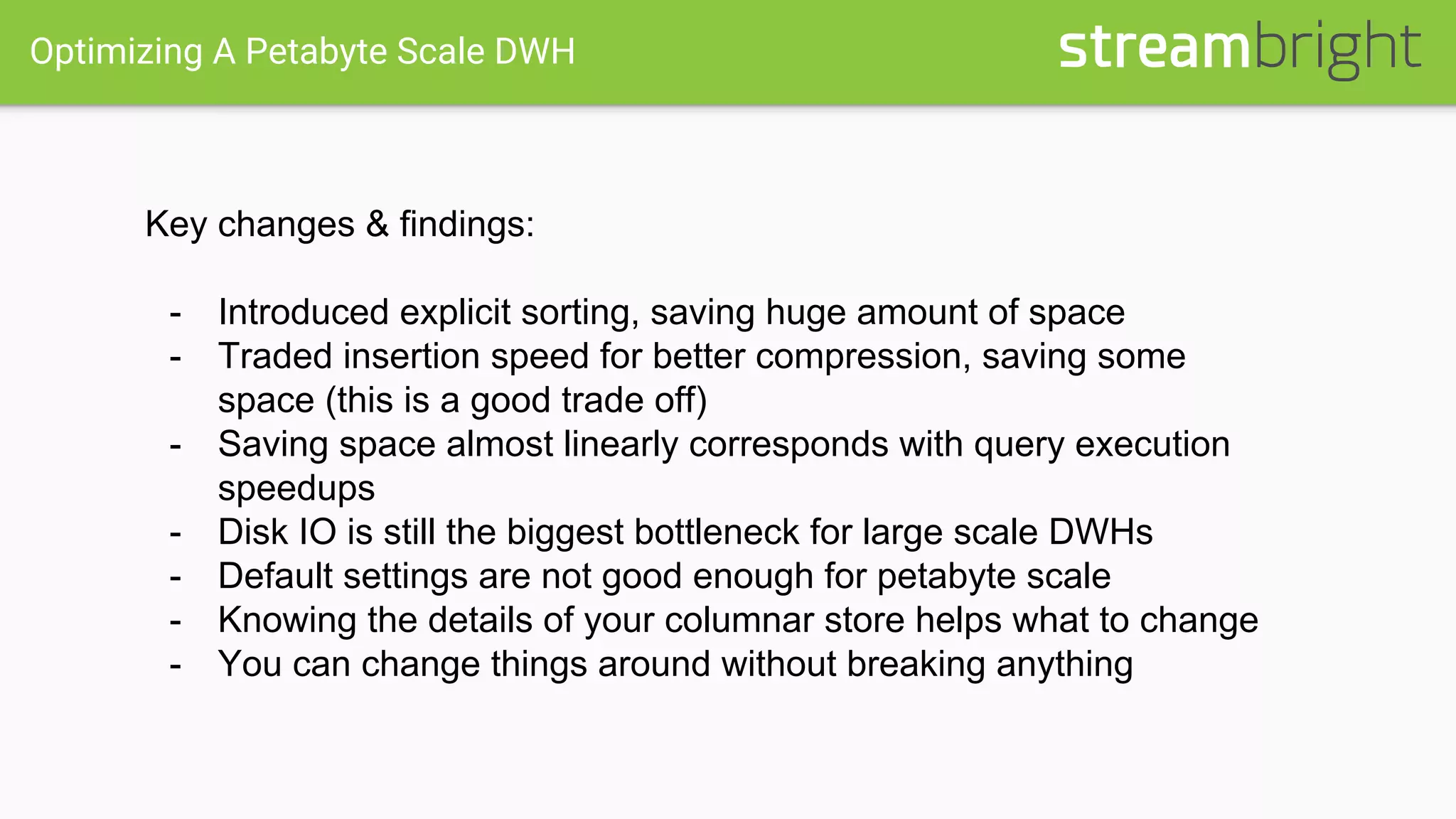 Optimizing A Petabyte Scale DWH

streambright

Key changes & findings:

- Introduced explicit sorting, saving huge amount of space
- Traded insertion speed for better compression, saving some space (this is a good trade off)
- Saving space almost linearly corresponds with query execution speedups
- Disk IO is still the biggest bottleneck for large scale DWHs
- Default settings are not good enough for petabyte scale
- Knowing the details of your columnar store helps what to change
- You can change things around without breaking anything